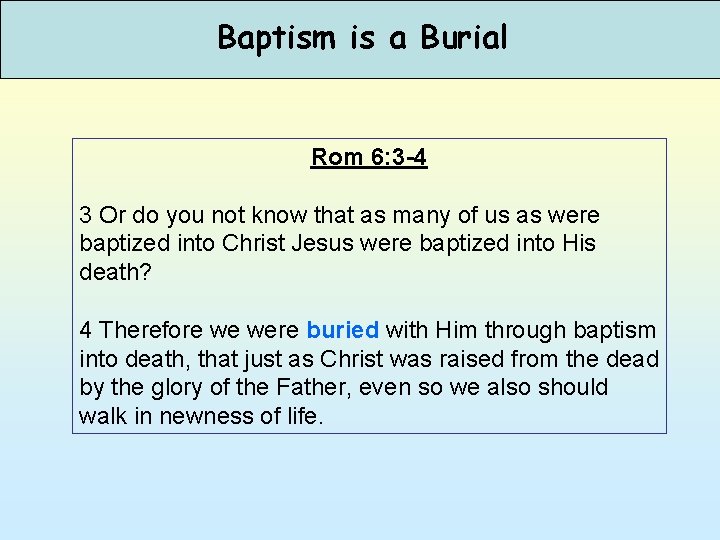 Baptism is a Burial

Rom 6:3-4

3 Or do you not know that as many of us as were baptized into Christ Jesus were baptized into His death?

4 Therefore we were buried with Him through baptism into death, that just as Christ was raised from the dead by the glory of the Father, even so we also should walk in newness of life.